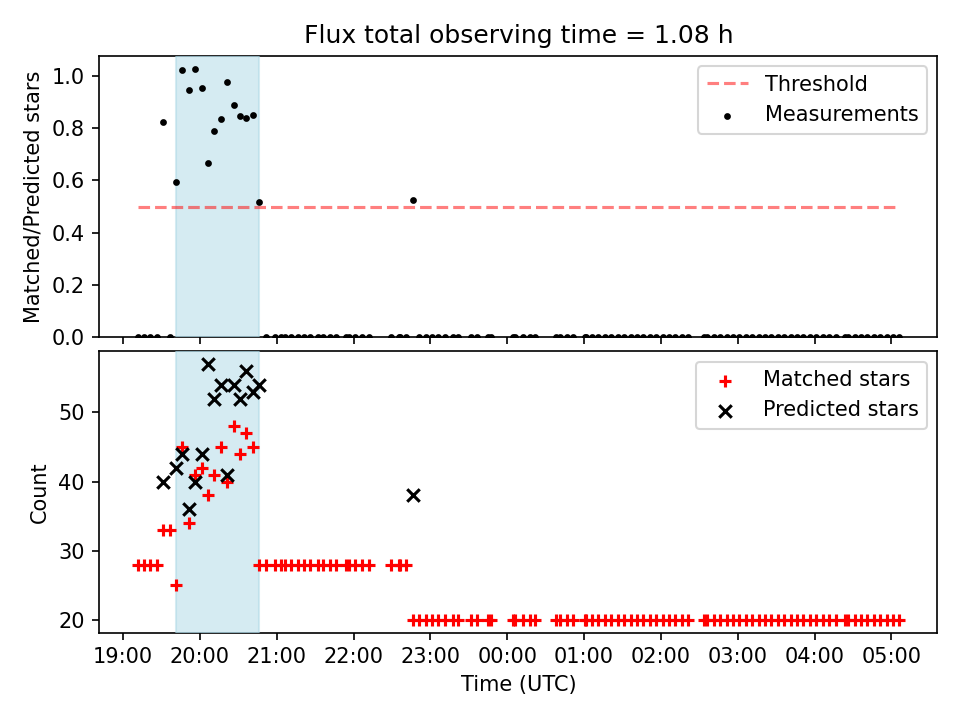 Flux total observing time = 1.08 h

Matched/Predicted stars

1.0
0.8
0.6
0.4
0.2
0.0

Threshold
Measurements

Count

50
40
30
20

Matched stars
Predicted stars

19:00 20:00 21:00 22:00 23:00 00:00 01:00 02:00 03:00 04:00 05:00

Time (UTC)